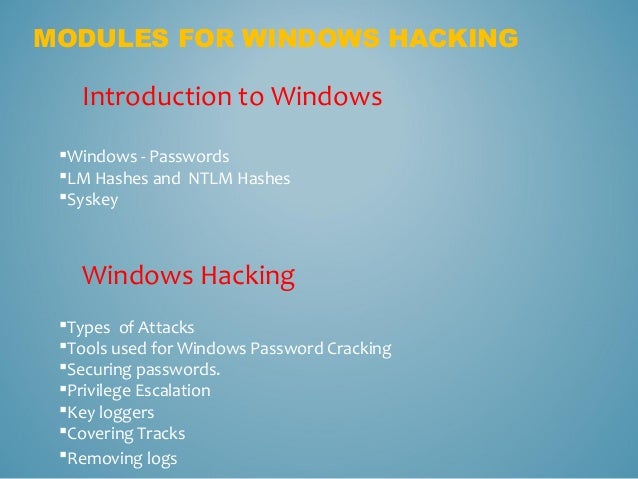 MODULES FOR WINDOWS HACKING

Introduction to Windows

▪Windows - Passwords
▪LM Hashes and NTLM Hashes
▪Syskey

Windows Hacking

▪Types of Attacks
▪Tools used for Windows Password Cracking
▪Securing passwords.
▪Privilege Escalation
▪Key loggers
▪Covering Tracks
▪Removing logs